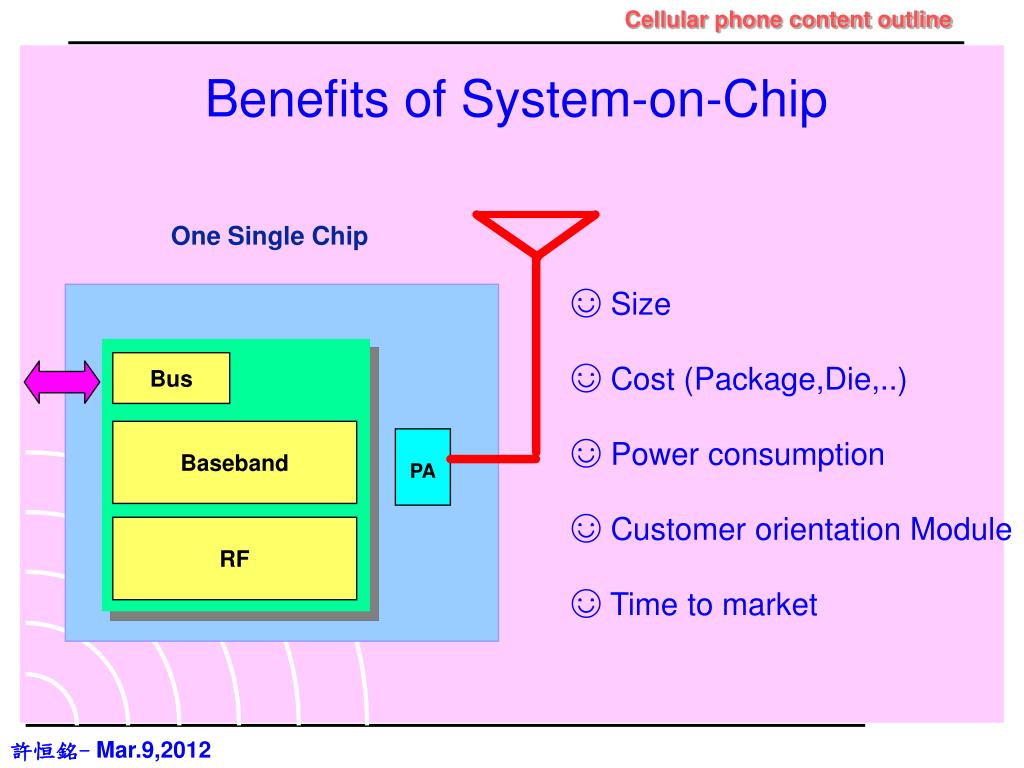 Cellular phone content outline

Benefits of System-on-Chip

One Single Chip

Bus

Baseband

RF

PA

☺ Size

☺ Cost (Package,Die,..)

☺ Power consumption

☺ Customer orientation Module

☺ Time to market

許恒銘– Mar.9,2012